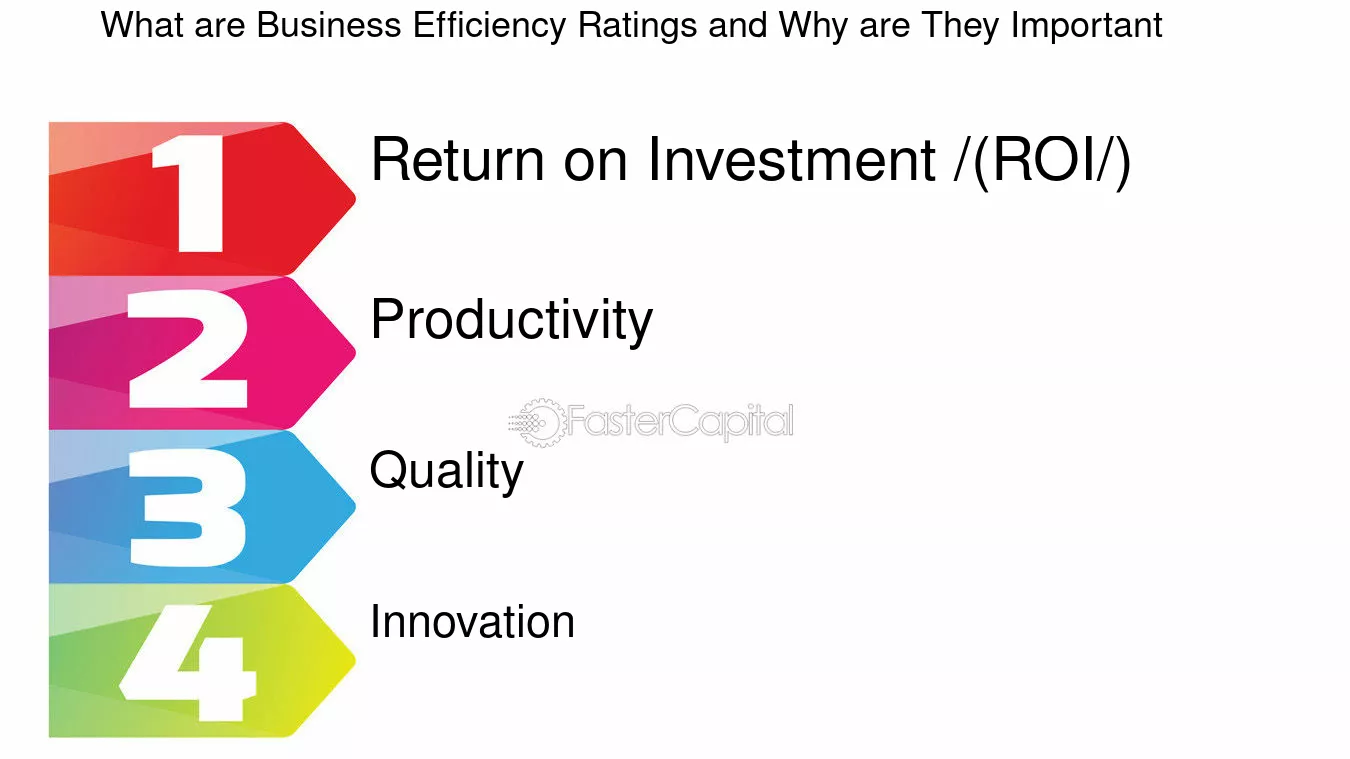 What are Business Efficiency Ratings and Why are They Important

1

Return on Investment /(ROI/)

2

Productivity

3

Quality

4

Innovation

FasterCapital